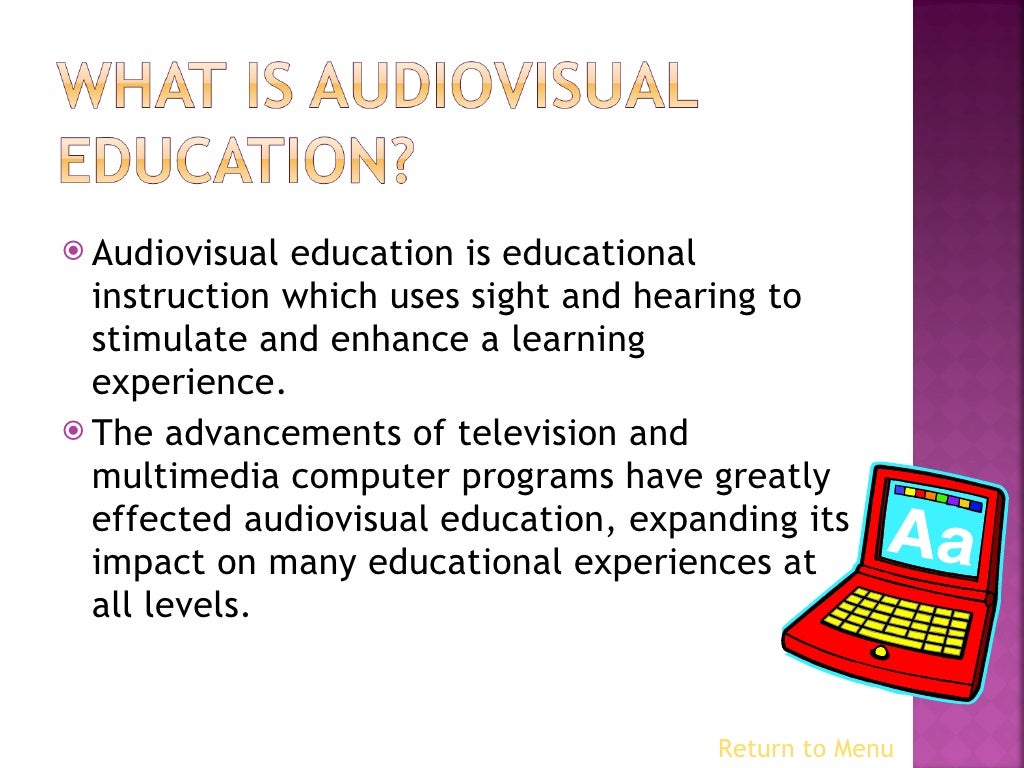 WHAT IS AUDIOVISUAL EDUCATION?

Audiovisual education is educational instruction which uses sight and hearing to stimulate and enhance a learning experience.

The advancements of television and multimedia computer programs have greatly effected audiovisual education, expanding its impact on many educational experiences at all levels.

Aa

Return to Menu